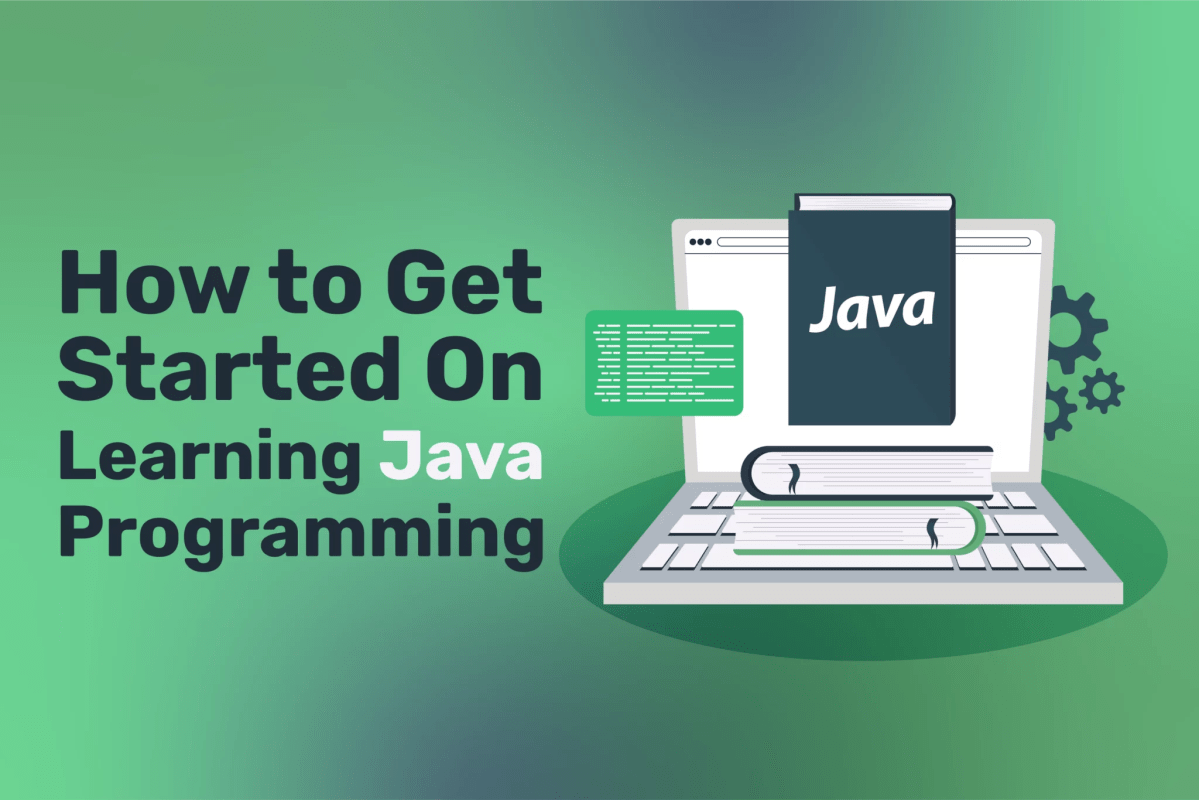 How to Get Started On Learning Java Programming

Java